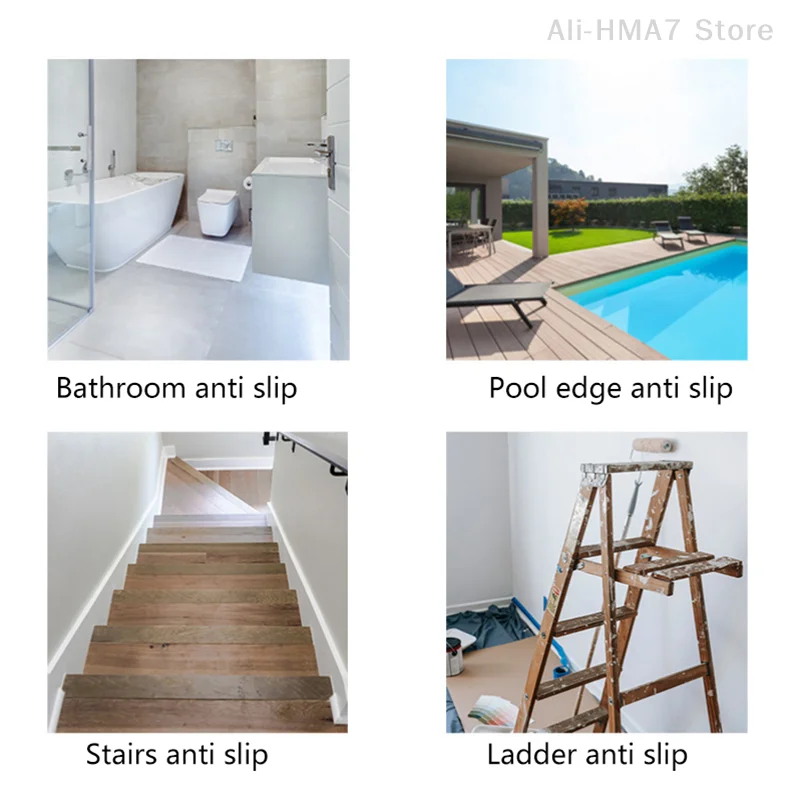 Ali-HMA7 Store

Bathroom anti slip

Pool edge anti slip

Stairs anti slip

Ladder anti slip